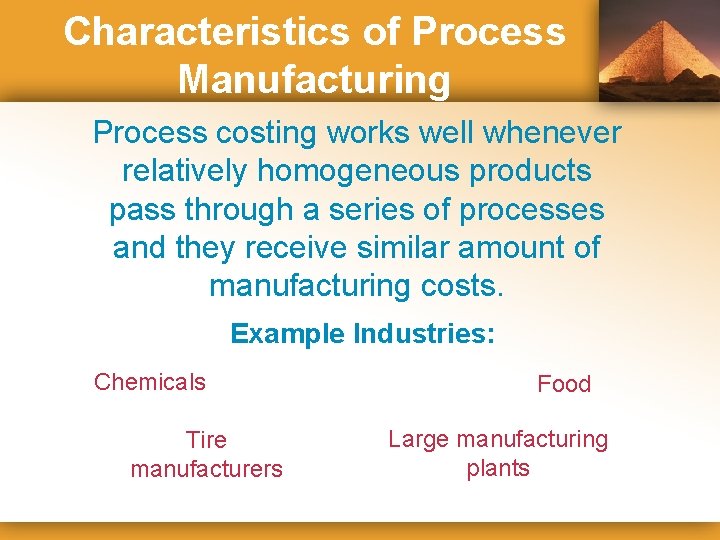 Characteristics of Process Manufacturing

Process costing works well whenever relatively homogeneous products pass through a series of processes and they receive similar amount of manufacturing costs.

Example Industries:

Chemicals

Food

Tire manufacturers

Large manufacturing plants